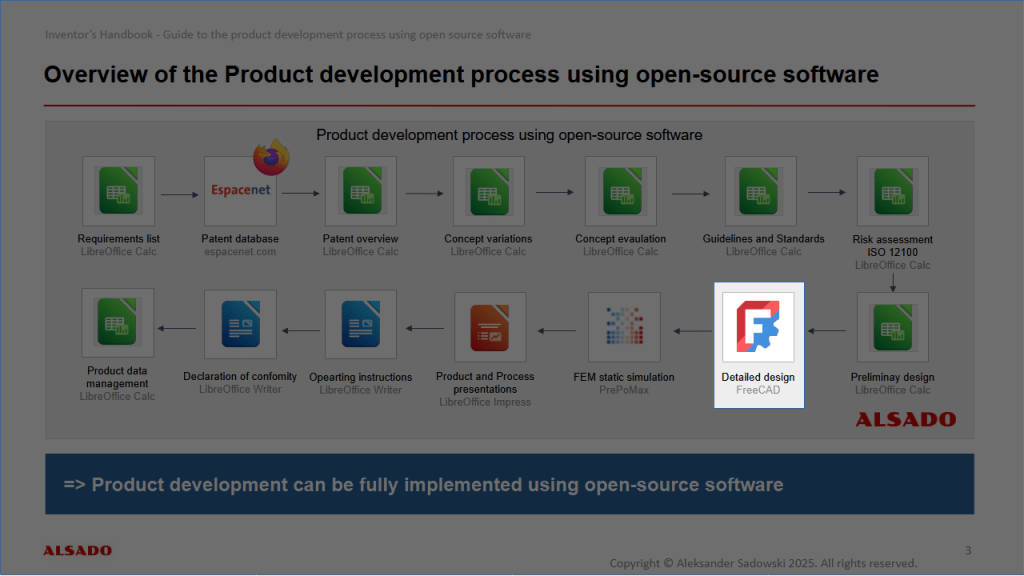 Inventor's Handbook - Guide to the product development process using open source software

Overview of the Product development process using open-source software

Product development process using open-source software

Requirements list
LibreOffice Calc

Espacenet
Patent database
espacenet.com

Patent overview
LibreOffice Calc

Concept variations
LibreOffice Calc

Concept evaulation
LibreOffice Calc

Guidelines and Standards
LibreOffice Calc

Risk assessment
ISO 12100
LibreOffice Calc

Preliminay design
LibreOffice Calc

Detailed design
FreeCAD

FEM static simulation
PrePoMax

Product and Process presentations
LibreOffice Impress

Opearting instructions
LibreOffice Writer

Declaration of confomity
LibreOffice Writer

Product data management
LibreOffice Calc

ALSADO

=> Product development can be fully implemented using open-source software

ALSADO

3

Copyright © Aleksander Sadowski 2025. All rights reserved.